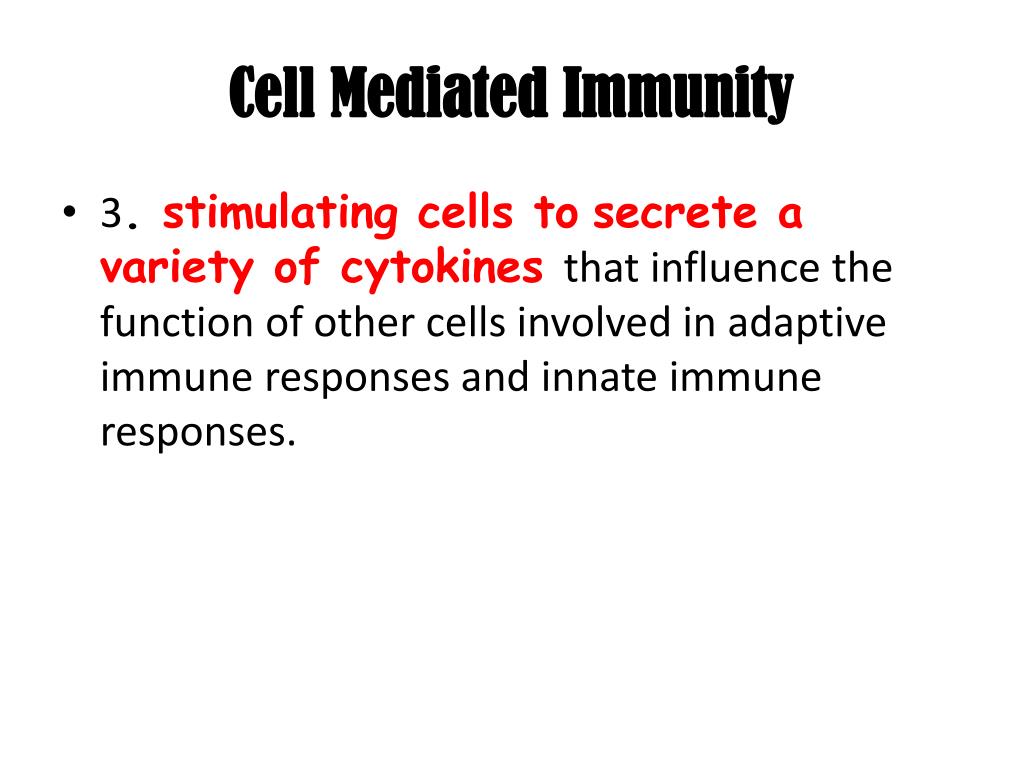 Cell Mediated Immunity

• 3. stimulating cells to secrete a variety of cytokines that influence the function of other cells involved in adaptive immune responses and innate immune responses.